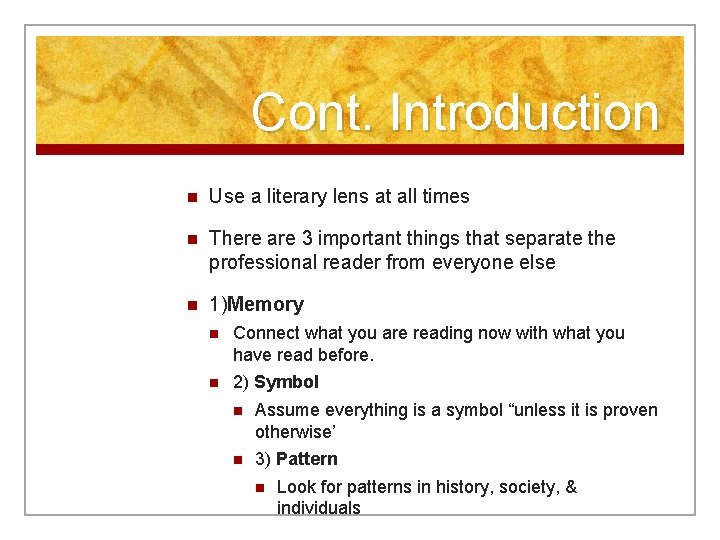 Cont. Introduction

Use a literary lens at all times

There are 3 important things that separate the professional reader from everyone else

1)Memory

Connect what you are reading now with what you have read before.

2) Symbol

Assume everything is a symbol “unless it is proven otherwise’

3) Pattern

Look for patterns in history, society, & individuals